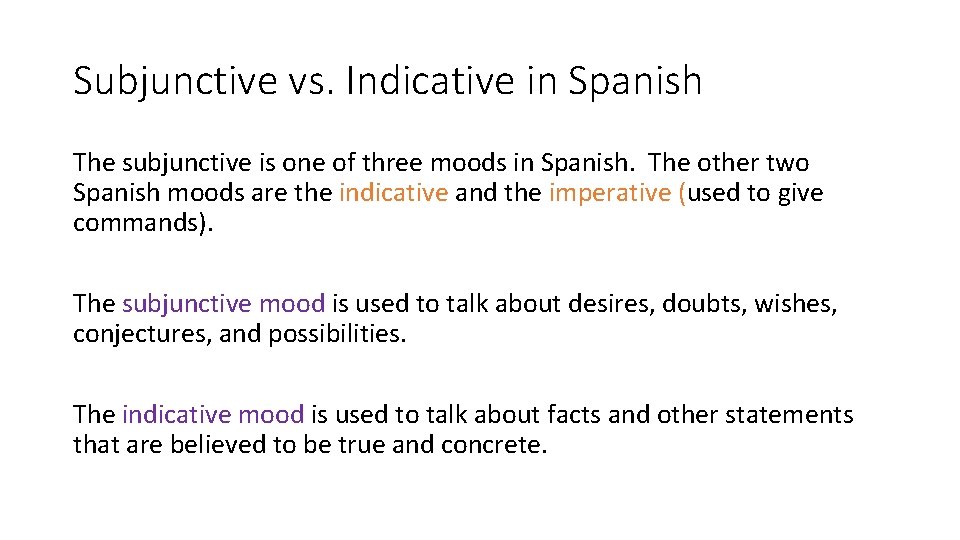 Subjunctive vs. Indicative in Spanish

The subjunctive is one of three moods in Spanish. The other two Spanish moods are the indicative and the imperative (used to give commands).

The subjunctive mood is used to talk about desires, doubts, wishes, conjectures, and possibilities.

The indicative mood is used to talk about facts and other statements that are believed to be true and concrete.